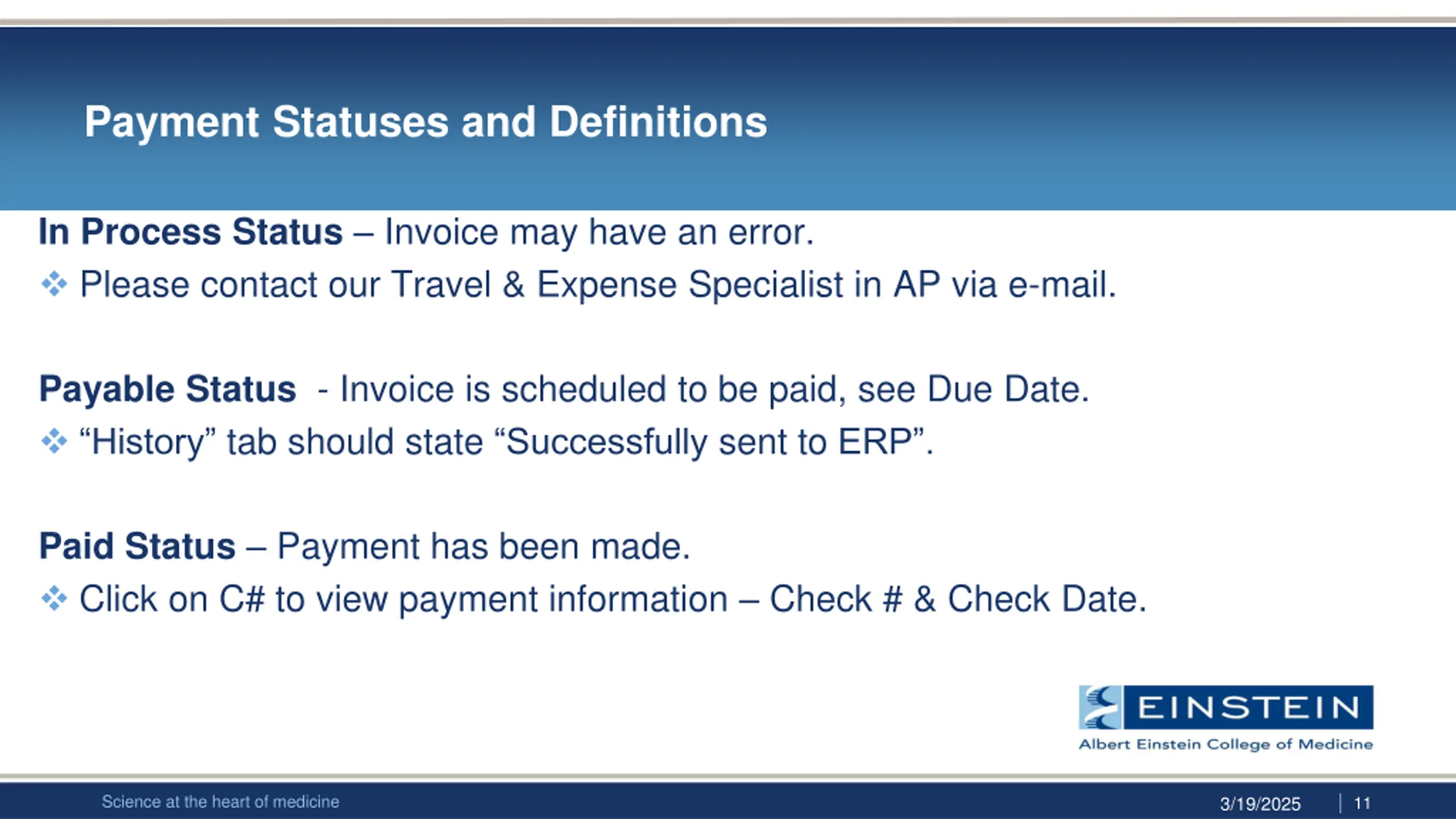 Payment Statuses and Definitions

In Process Status – Invoice may have an error.

❖ Please contact our Travel & Expense Specialist in AP via e-mail.

Payable Status - Invoice is scheduled to be paid, see Due Date.

❖ “History” tab should state “Successfully sent to ERP”.

Paid Status – Payment has been made.

❖ Click on C# to view payment information – Check # & Check Date.

EINSTEIN
Albert Einstein College of Medicine

Science at the heart of medicine

3/19/2025 | 11